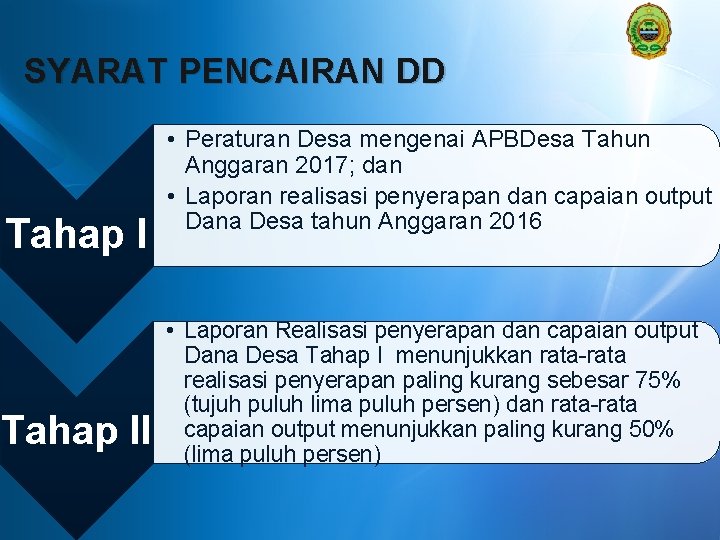 SYARAT PENCAIRAN DD

Tahap I

• Peraturan Desa mengenai APBDesa Tahun Anggaran 2017; dan
• Laporan realisasi penyerapan dan capaian output Dana Desa tahun Anggaran 2016

Tahap II

• Laporan Realisasi penyerapan dan capaian output Dana Desa Tahap I menunjukkan rata-rata realisasi penyerapan paling kurang sebesar 75% (tujuh puluh lima puluh persen) dan rata-rata capaian output menunjukkan paling kurang 50% (lima puluh persen)